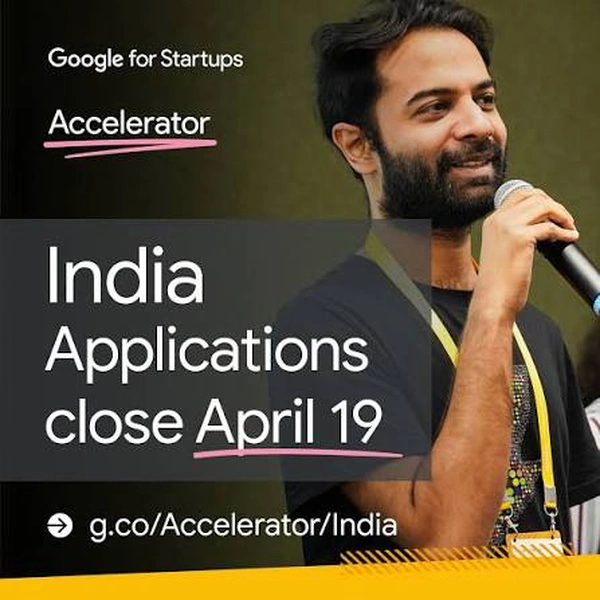 Google for Startups

Accelerator

India
Applications close April 19

g.co/Accelerator/India